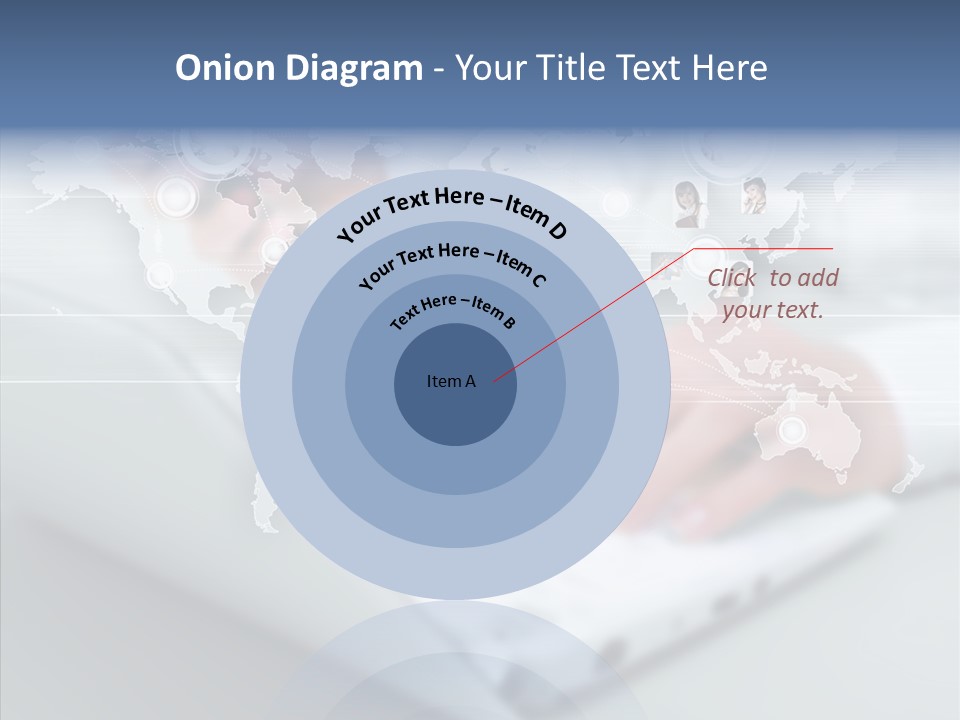 Onion Diagram - Your Title Text Here

Your Text Here – Item D

Your Text Here – Item C

Text Here – Item B

Item A

Click to add your text.